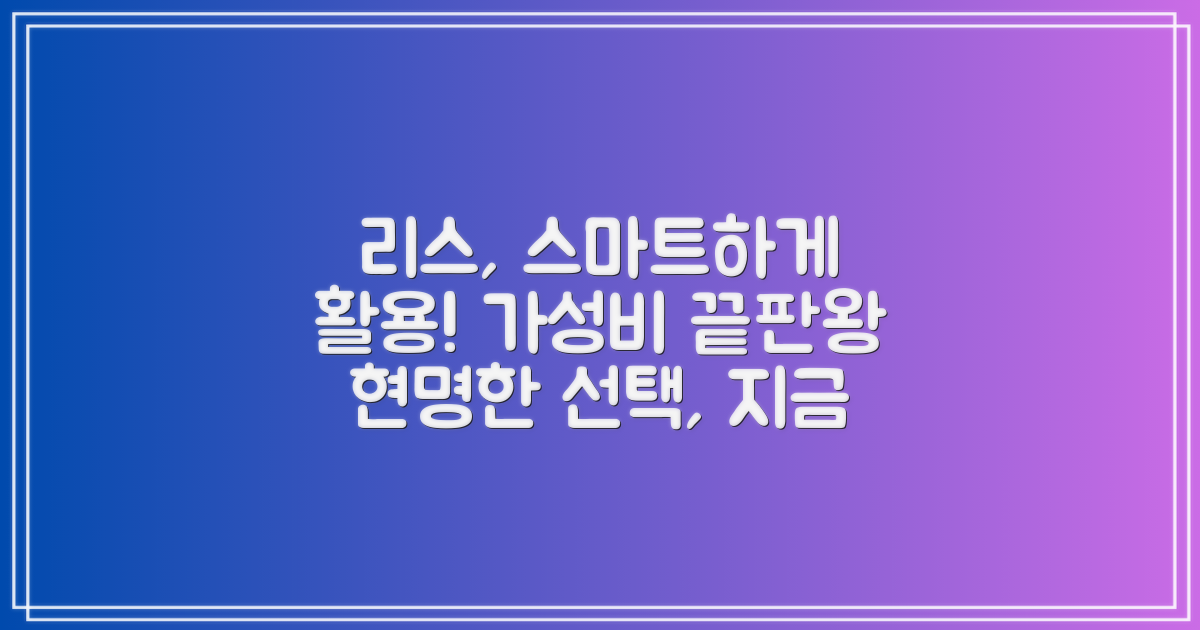 리스, 스마트하게
활용! 가성비 끝판왕
현명한 선택, 지금